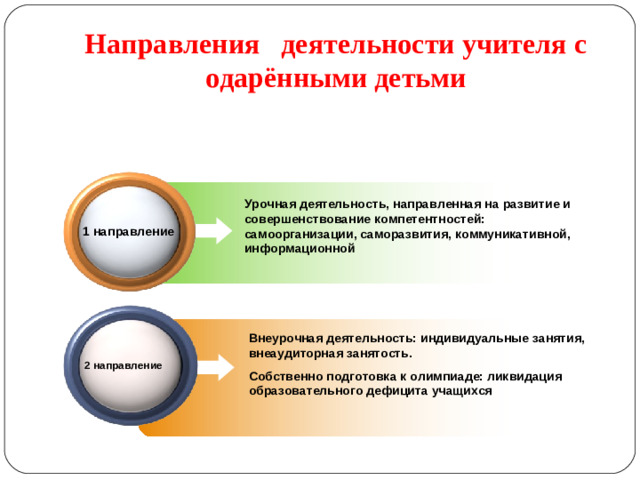 Направления деятельности учителя с одарёнными детьми

1 направление

Урочная деятельность, направленная на развитие и совершенствование компетентностей: самоорганизации, саморазвития, коммуникативной, информационной

2 направление

Внеурочная деятельность: индивидуальные занятия, внеаудиторная занятость.

Собственно подготовка к олимпиаде: ликвидация образовательного дефицита учащихся